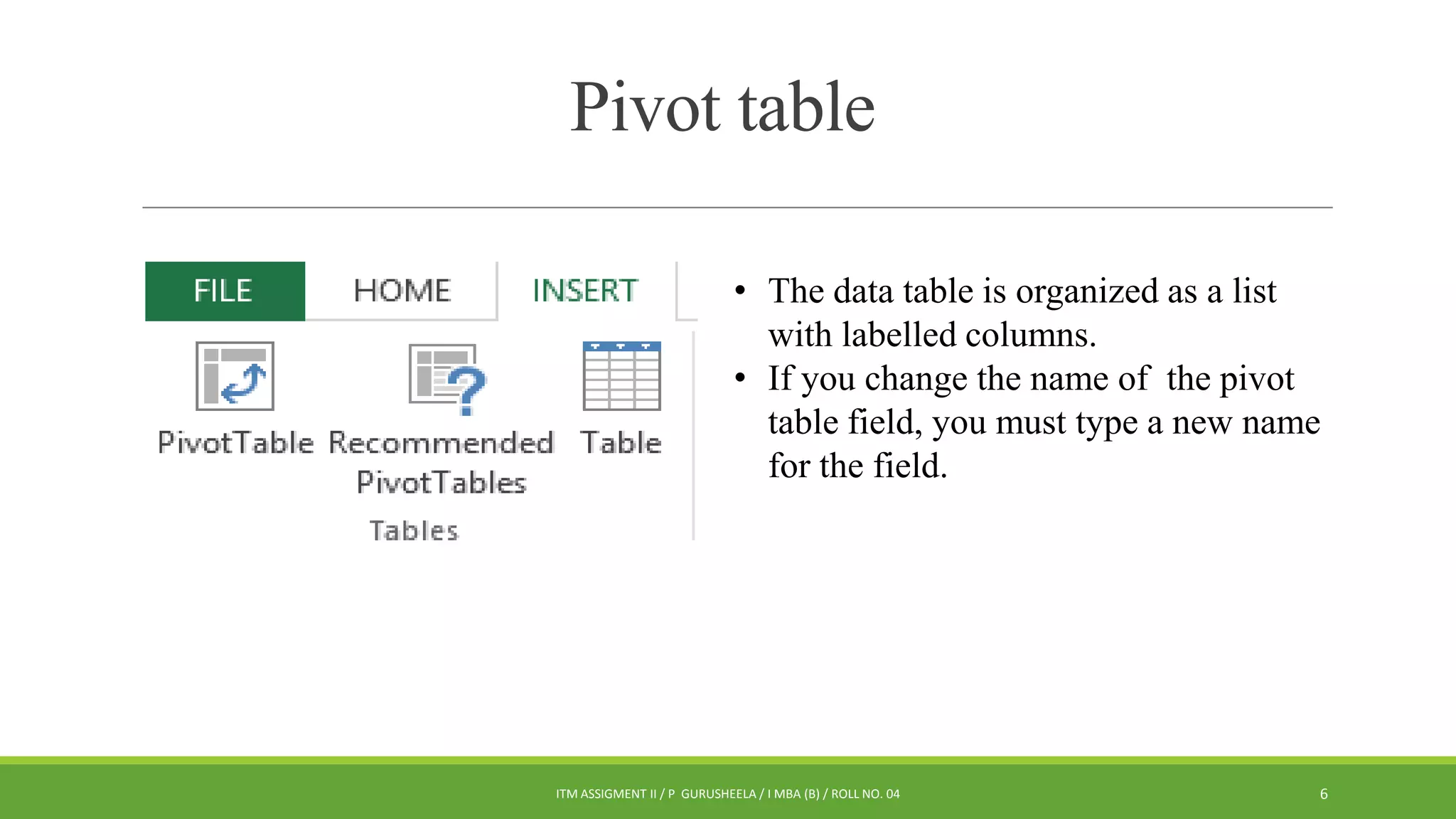 Pivot table

FILE HOME INSERT

PivotTable Recommended PivotTables Table

Tables

• The data table is organized as a list with labelled columns.
• If you change the name of the pivot table field, you must type a new name for the field.

ITM ASSIGMENT II / P GURUSHEELA / I MBA (B) / ROLL NO. 04

6